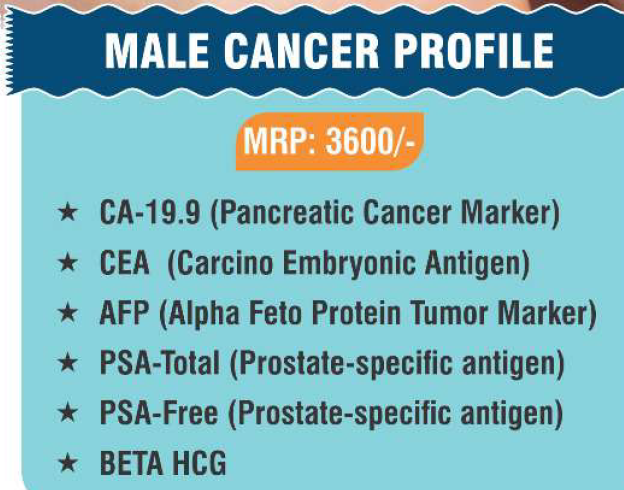 MALE CANCER PROFILE

MRP: 3600/-

★ CA-19.9 (Pancreatic Cancer Marker)
★ CEA (Carcino Embryonic Antigen)
★ AFP (Alpha Feto Protein Tumor Marker)
★ PSA-Total (Prostate-specific antigen)
★ PSA-Free (Prostate-specific antigen)
★ BETA HCG